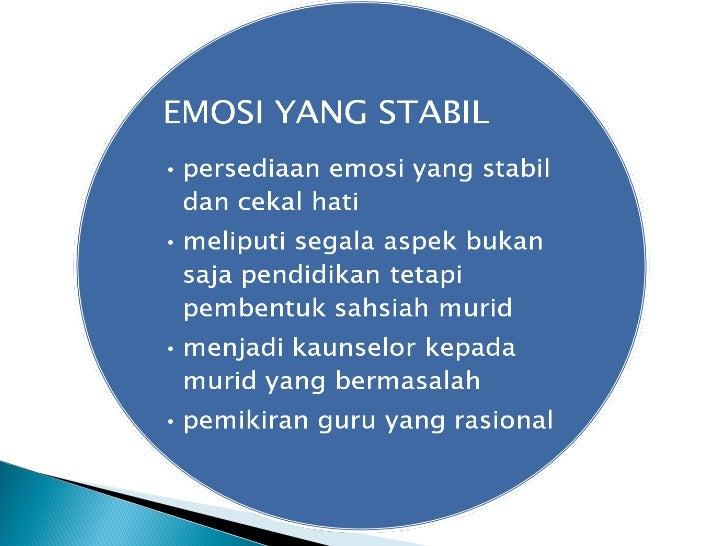 EMOSI YANG STABIL

• persediaan emosi yang stabil dan cekal hati
• meliputi segala aspek bukan saja pendidikan tetapi pembentuk sahsiah murid
• menjadi kaunselor kepada murid yang bermasalah
• pemikiran guru yang rasional